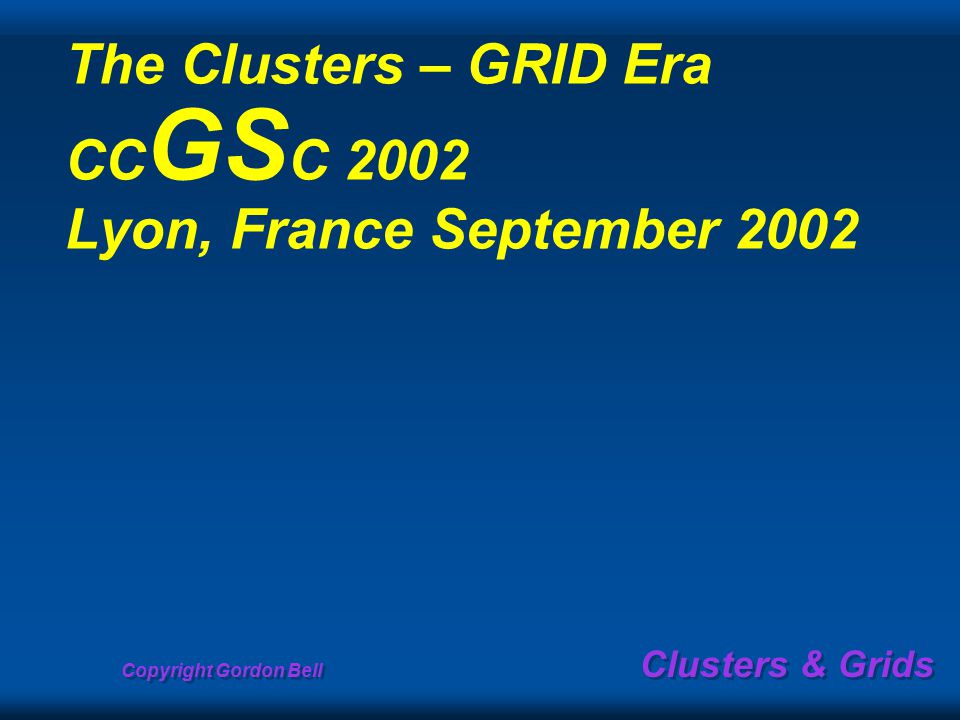 The Clusters – GRID Era
CCGSC 2002
Lyon, France September 2002

Copyright Gordon Bell

Clusters & Grids